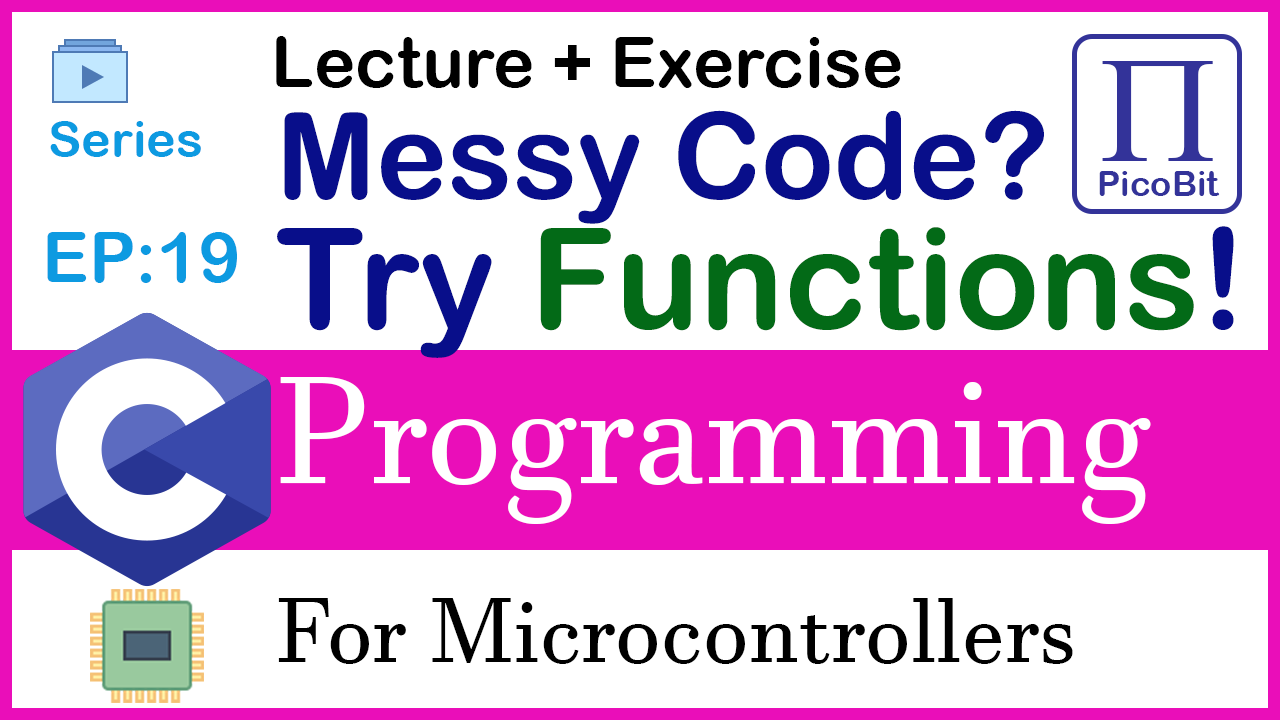 Series

EP:19

Lecture + Exercise

Messy Code?

Try Functions!

Π
PicoBit

C

Programming

For Microcontrollers